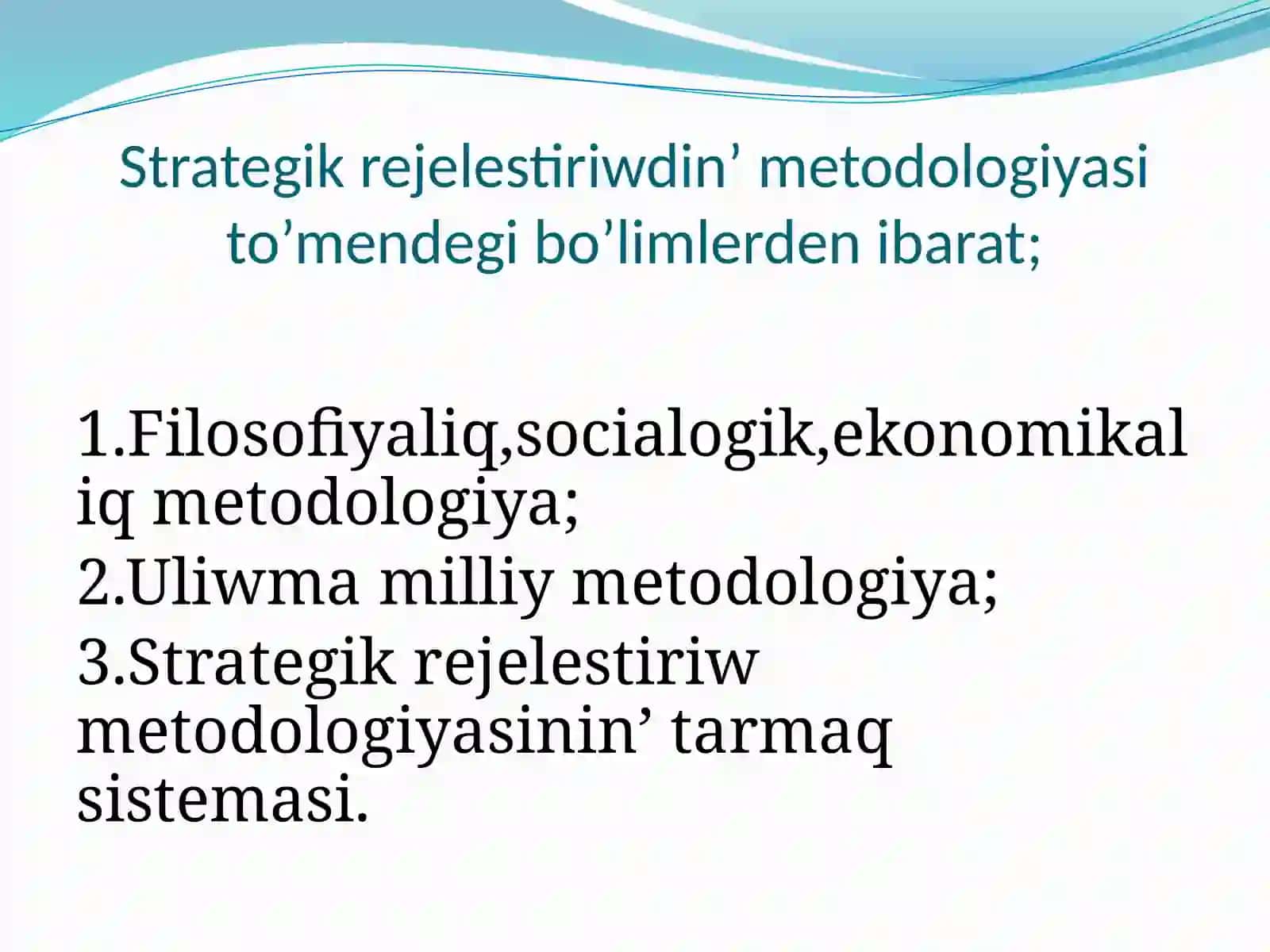 Strategik rejelestiriwdin’ metodologiyasi to’mendegi bo’limlerden ibarat;

1.Filosofiyaliq,socialogik,ekonomikaliq metodologiya;

2.Uliwma milliy metodologiya;

3.Strategik rejelestiriw metodologiyasinin’ tarmaq sistemasi.